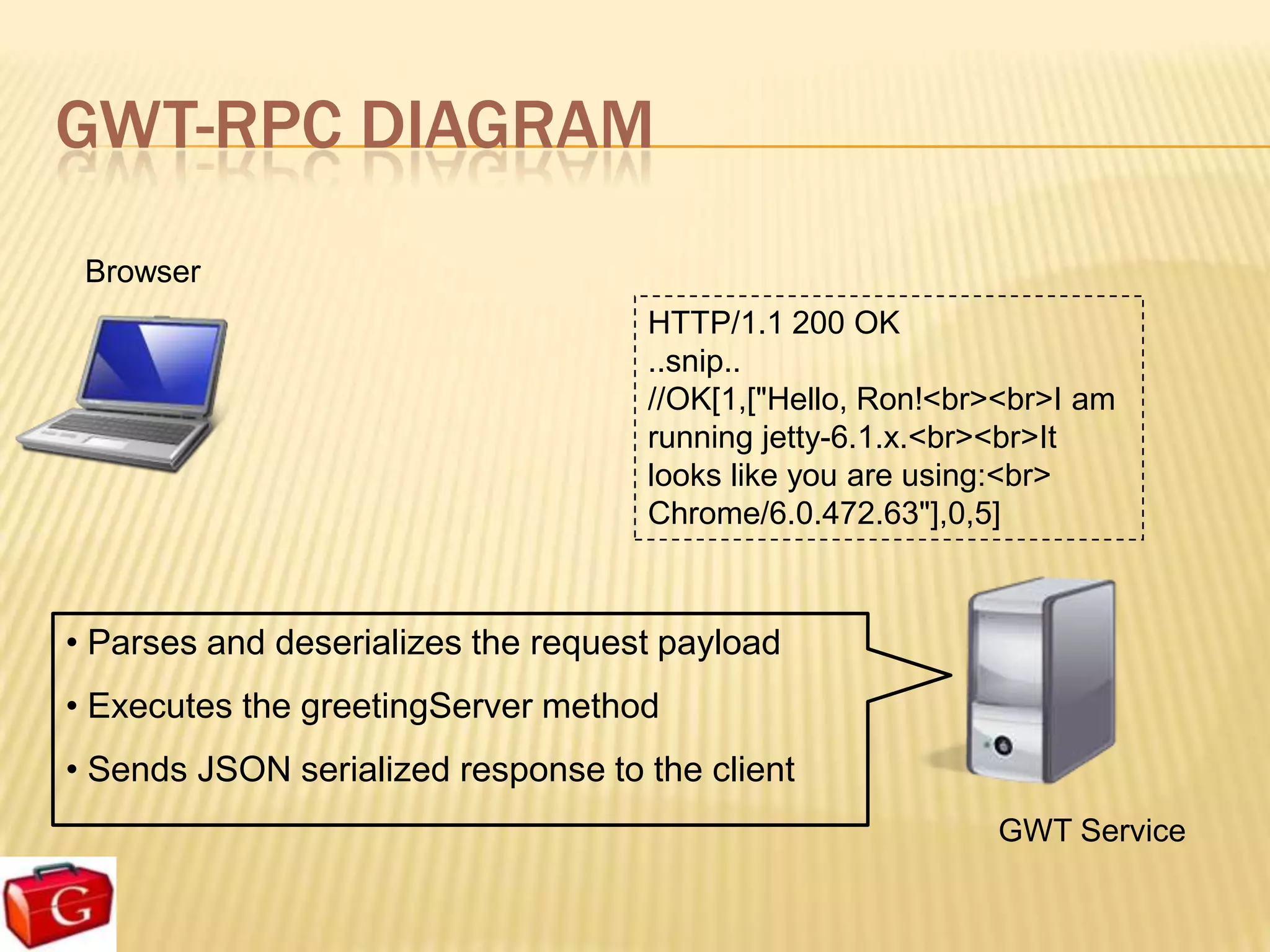 GWT-RPC DIAGRAM

Browser

HTTP/1.1 200 OK
..snip..
//OK[1,["Hello, Ron!<br><br>I am running jetty-6.1.x.<br><br>It looks like you are using:<br> Chrome/6.0.472.63"],0,5]

• Parses and deserializes the request payload
• Executes the greetingServer method
• Sends JSON serialized response to the client

GWT Service

G